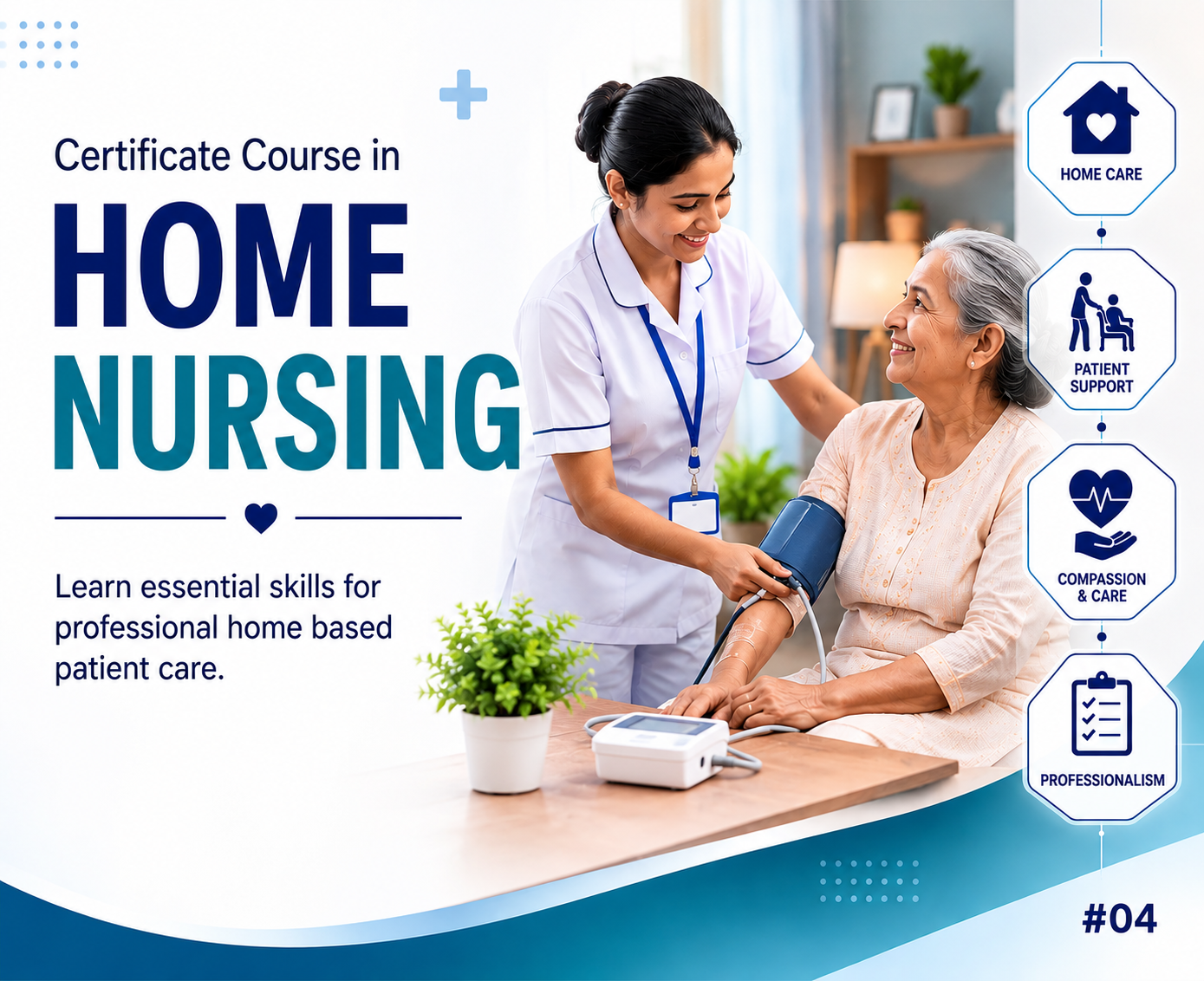 Certificate Course in

HOME NURSING

Learn essential skills for professional home based patient care.

HOME CARE

PATIENT SUPPORT

COMPASSION & CARE

PROFESSIONALISM

#04